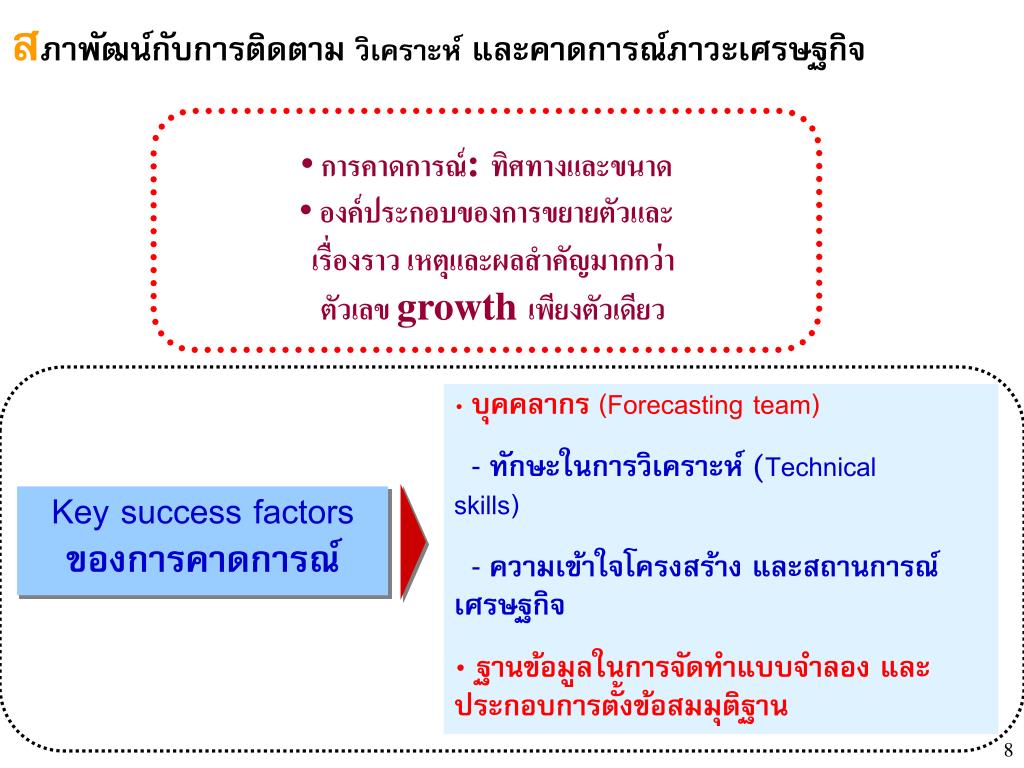 สภาพัฒน์กับการติดตาม วิเคราะห์ และคาดการณ์ภาวะเศรษฐกิจ

• การคาดการณ์: ทิศทางและขนาด
• องค์ประกอบของการขยายตัวและเรื่องราว เหตุและผลสำคัญมากกว่าตัวเลข growth เพียงตัวเดียว

Key success factors ของการคาดการณ์

• บุคคลากร (Forecasting team)

- ทักษะในการวิเคราะห์ (Technical skills)

- ความเข้าใจโครงสร้าง และสถานการณ์เศรษฐกิจ

• ฐานข้อมูลในการจัดทำแบบจำลอง และประกอบการตั้งข้อสมมุติฐาน

8